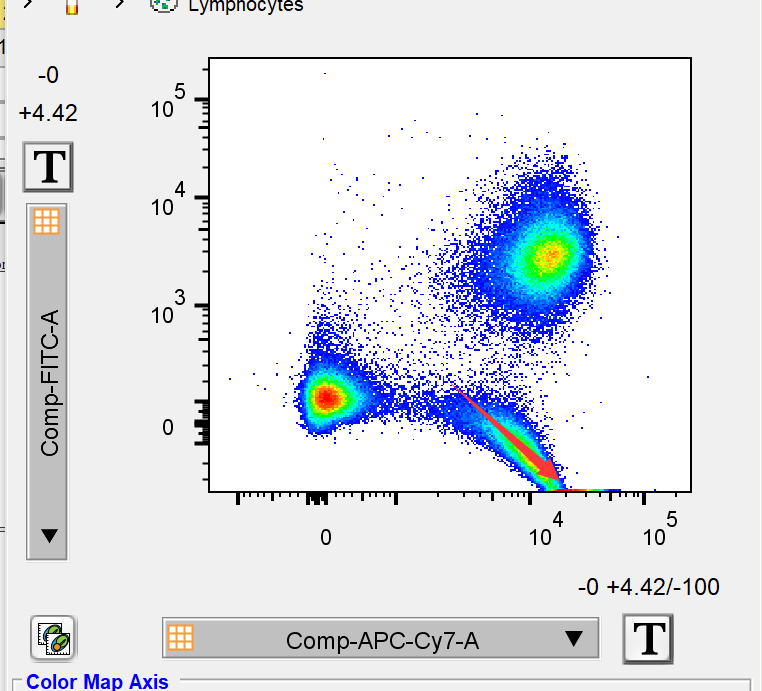 Lymphocytes

-0
+4.42

T

Comp-FITC-A

$10^5$
$10^4$
$10^3$
0

0
$10^4$
$10^5$

-0 +4.42/-100

Comp-APC-Cy7-A

T

Color Map Axis